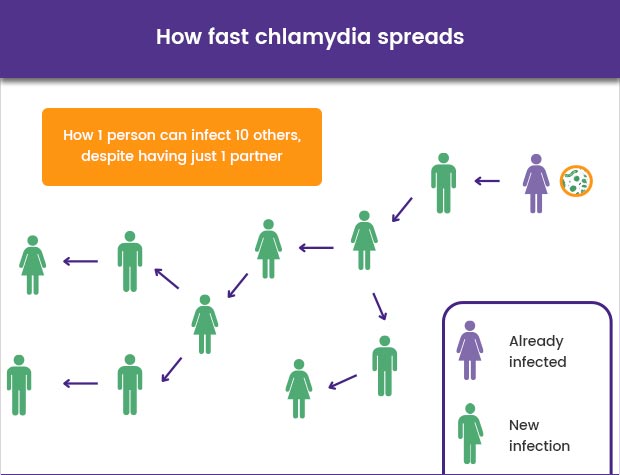 How fast chlamydia spreads

How 1 person can infect 10 others, despite having just 1 partner

Already infected

New infection